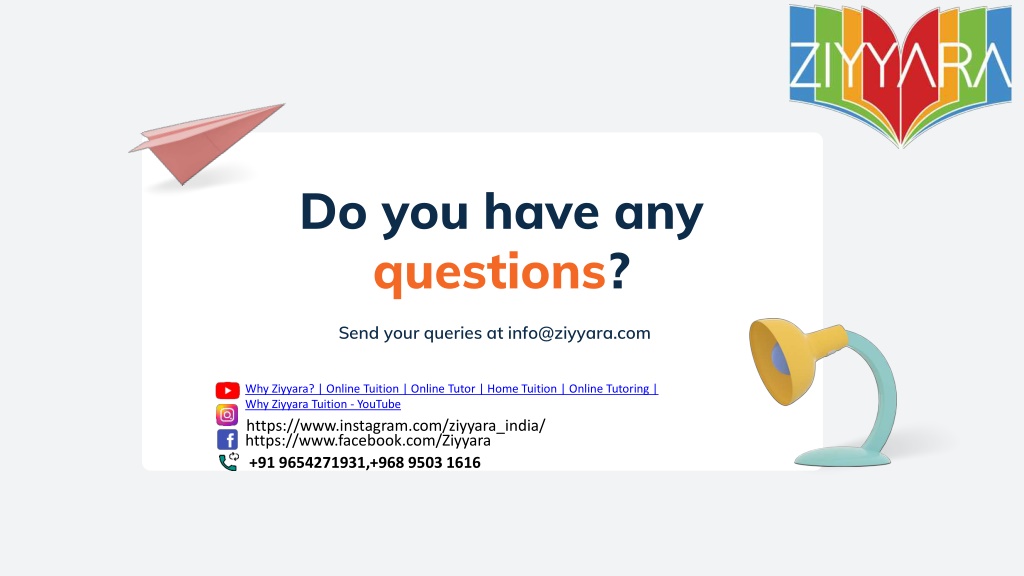 ZIYYARA

Do you have any questions?

Send your queries at info@ziyyara.com

Why Ziyyara? | Online Tuition | Online Tutor | Home Tuition | Online Tutoring | Why Ziyyara Tuition - YouTube

https://www.instagram.com/ziyyara_india/

https://www.facebook.com/Ziyyara

+91 9654271931,+968 9503 1616